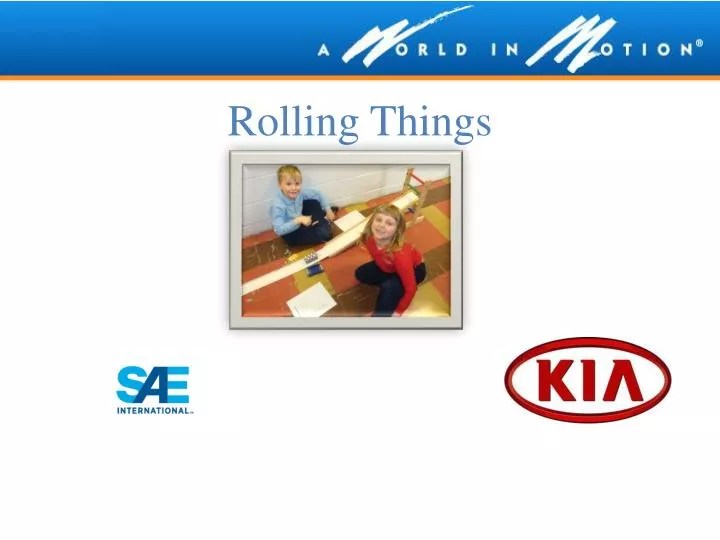 A WORLD IN MOTION®

Rolling Things

SAE INTERNATIONAL™

KIA